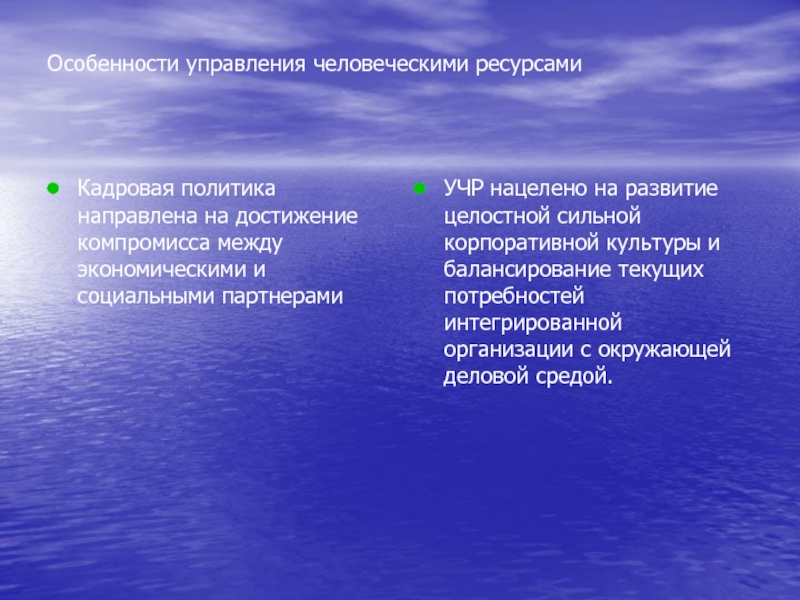 Особенности управления человеческими ресурсами

- Кадровая политика направлена на достижение компромисса между экономическими и социальными партнерами

- УЧР нацелено на развитие целостной сильной корпоративной культуры и балансирование текущих потребностей интегрированной организации с окружающей деловой средой.